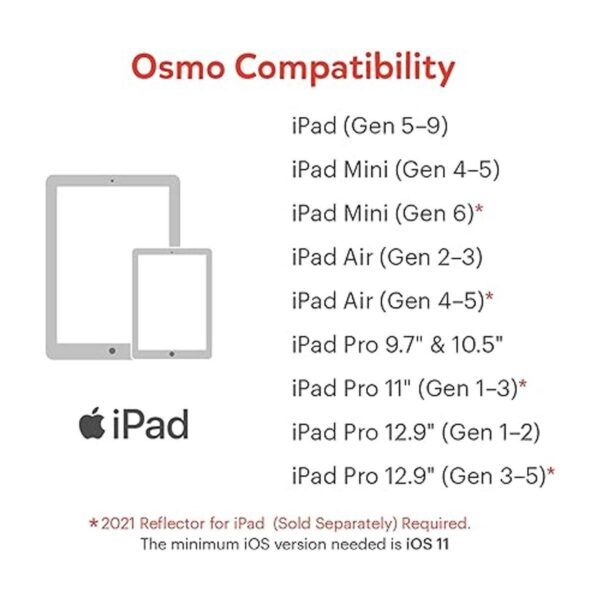 Osmo Compatibility

iPad

iPad (Gen 5–9)

iPad Mini (Gen 4–5)

iPad Mini (Gen 6)*

iPad Air (Gen 2–3)

iPad Air (Gen 4–5)*

iPad Pro 9.7" & 10.5"

iPad Pro 11" (Gen 1–3)*

iPad Pro 12.9" (Gen 1–2)

iPad Pro 12.9" (Gen 3–5)*

*2021 Reflector for iPad (Sold Separately) Required.
The minimum iOS version needed is iOS 11